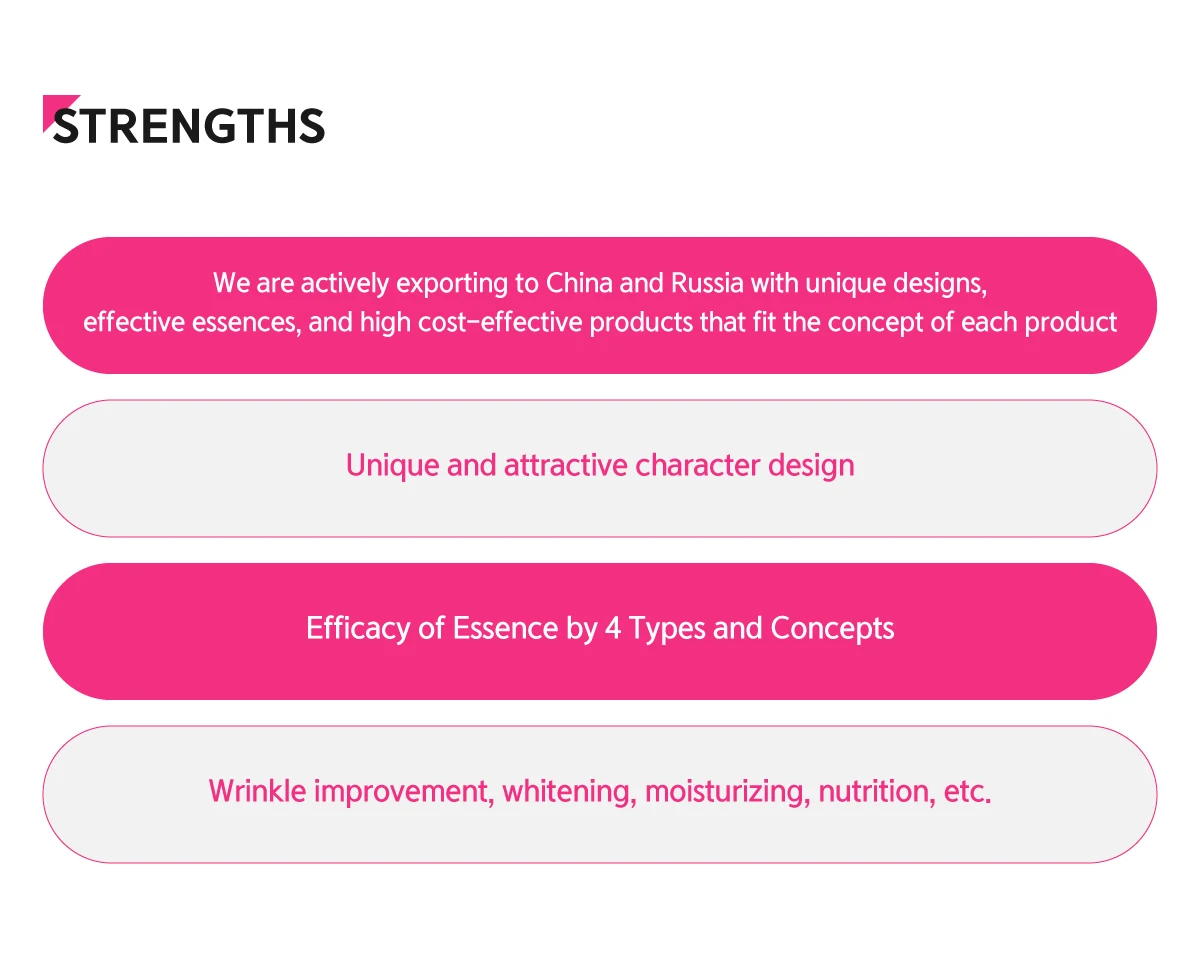 STRENGTHS

We are actively exporting to China and Russia with unique designs, effective essences, and high cost-effective products that fit the concept of each product

Unique and attractive character design

Efficacy of Essence by 4 Types and Concepts

Wrinkle improvement, whitening, moisturizing, nutrition, etc.